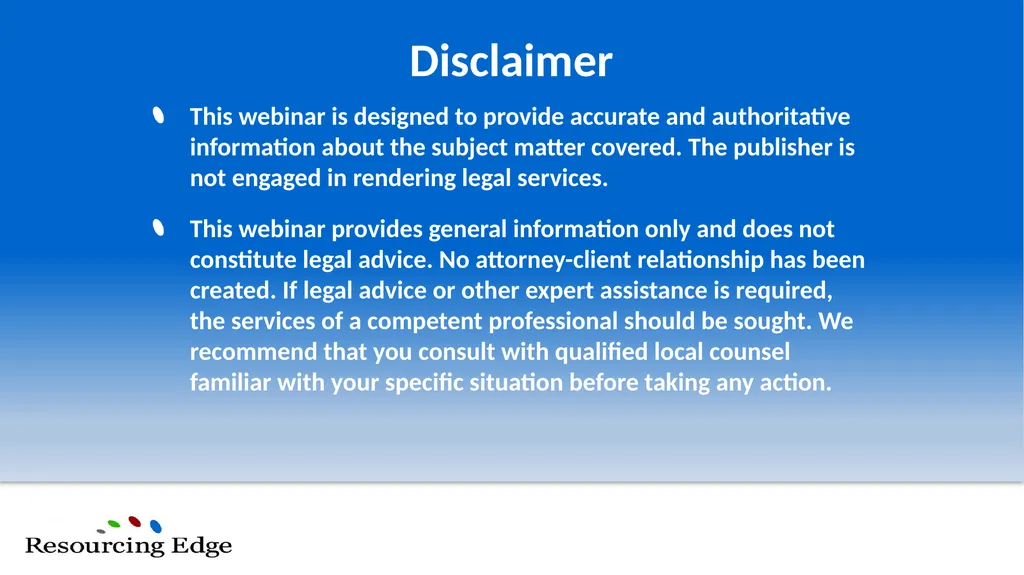 Disclaimer

This webinar is designed to provide accurate and authoritative information about the subject matter covered. The publisher is not engaged in rendering legal services.

This webinar provides general information only and does not constitute legal advice. No attorney-client relationship has been created. If legal advice or other expert assistance is required, the services of a competent professional should be sought. We recommend that you consult with qualified local counsel familiar with your specific situation before taking any action.

Resourcing Edge